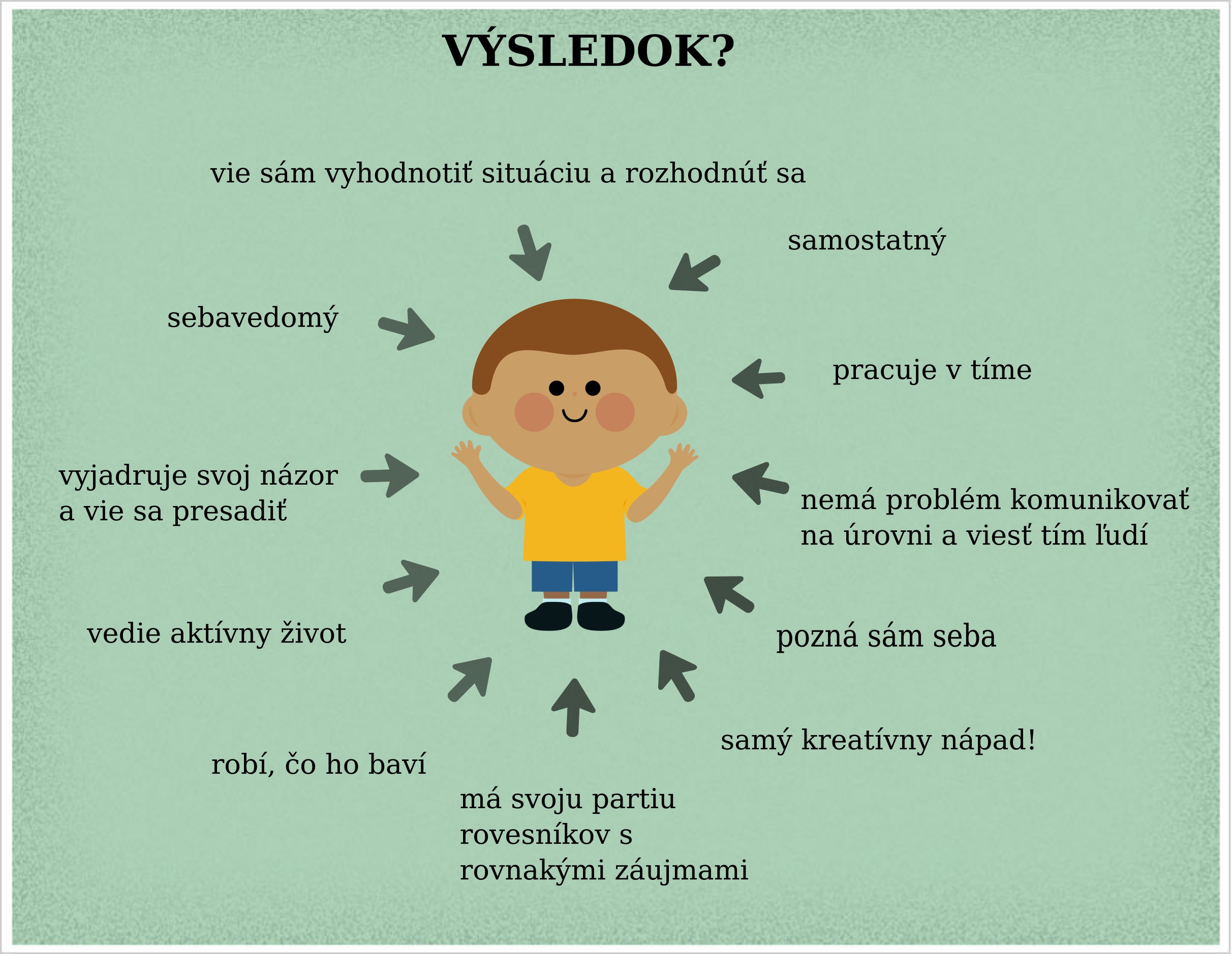 VÝSLEDOK?

vie sám vyhodnotiť situáciu a rozhodnúť sa

samostatný

sebavedomý

pracuje v tíme

vyjadruje svoj názor a vie sa presadiť

nemá problém komunikovať na úrovni a viesť tím ľudí

vedie aktívny život

pozná sám seba

samý kreatívny nápad!

robí, čo ho baví

má svoju partiu rovesníkov s rovnakými záujmami